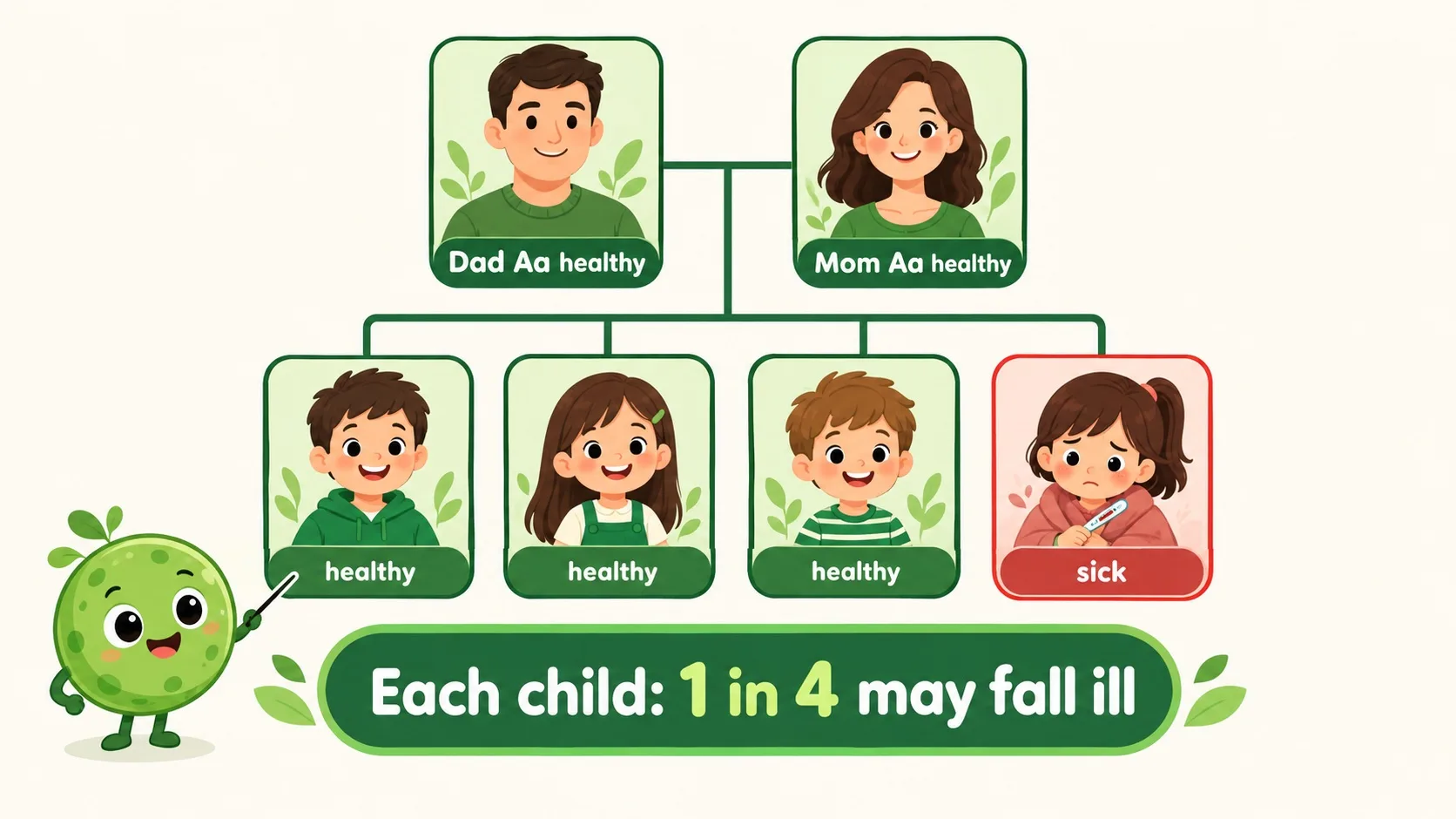 Dad Aa healthy

Mom Aa healthy

healthy

healthy

healthy

sick

Each child: 1 in 4 may fall ill